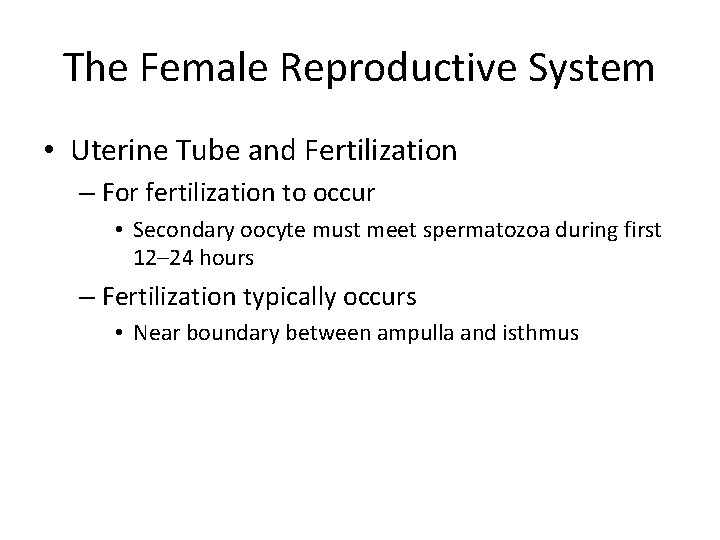 The Female Reproductive System

• Uterine Tube and Fertilization

– For fertilization to occur

• Secondary oocyte must meet spermatozoa during first 12–24 hours

– Fertilization typically occurs

• Near boundary between ampulla and isthmus